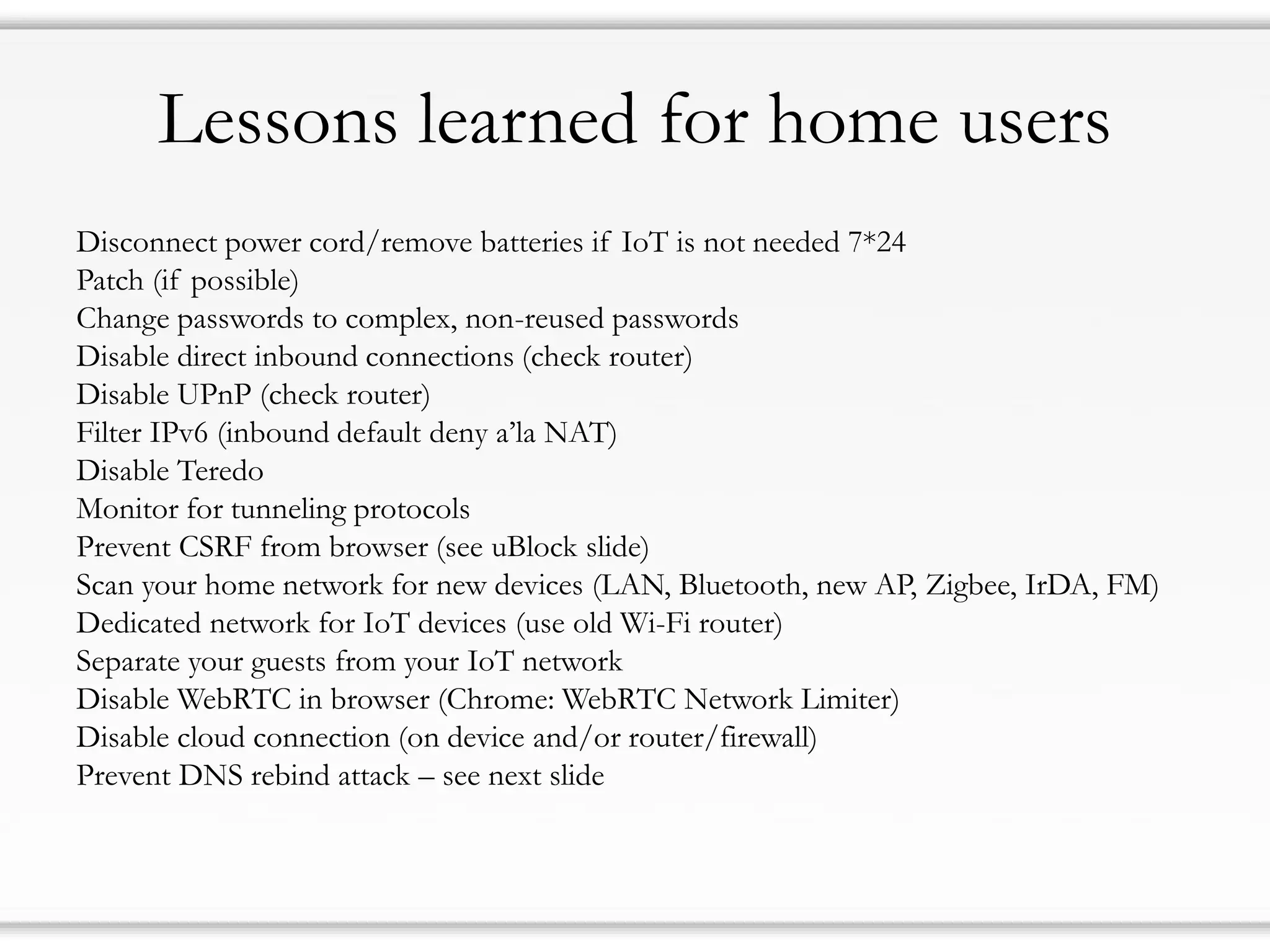 Lessons learned for home users

Disconnect power cord/remove batteries if IoT is not needed 7*24
Patch (if possible)
Change passwords to complex, non-reused passwords
Disable direct inbound connections (check router)
Disable UPnP (check router)
Filter IPv6 (inbound default deny a'la NAT)
Disable Teredo
Monitor for tunneling protocols
Prevent CSRF from browser (see uBlock slide)
Scan your home network for new devices (LAN, Bluetooth, new AP, Zigbee, IrDA, FM)
Dedicated network for IoT devices (use old Wi-Fi router)
Separate your guests from your IoT network
Disable WebRTC in browser (Chrome: WebRTC Network Limiter)
Disable cloud connection (on device and/or router/firewall)
Prevent DNS rebind attack – see next slide